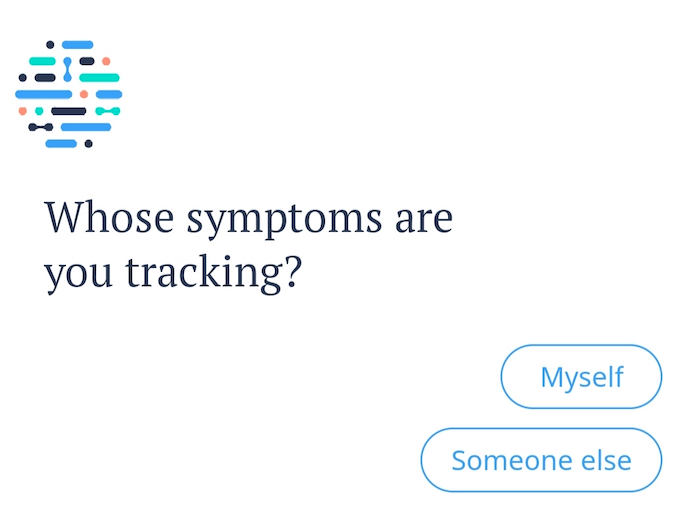 Whose symptoms are you tracking?

Myself

Someone else